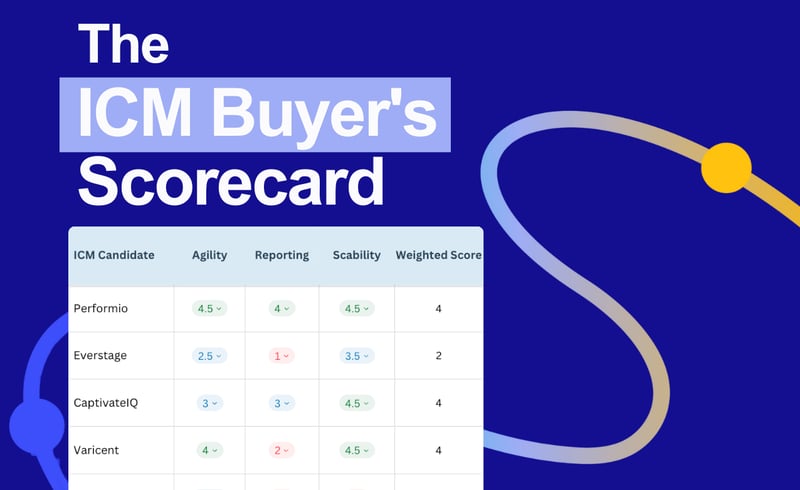 The ICM Buyer's Scorecard

| ICM Candidate | Agility | Reporting | Scability | Weighted Score |
|---|---|---|---|---|
| Performio | 4.5 | 4 | 4.5 | 4 |
| Everstage | 2.5 | 1 | 3.5 | 2 |
| CaptivateIQ | 3 | 3 | 4.5 | 4 |
| Varicent | 4 | 2 | 4.5 | 4 |